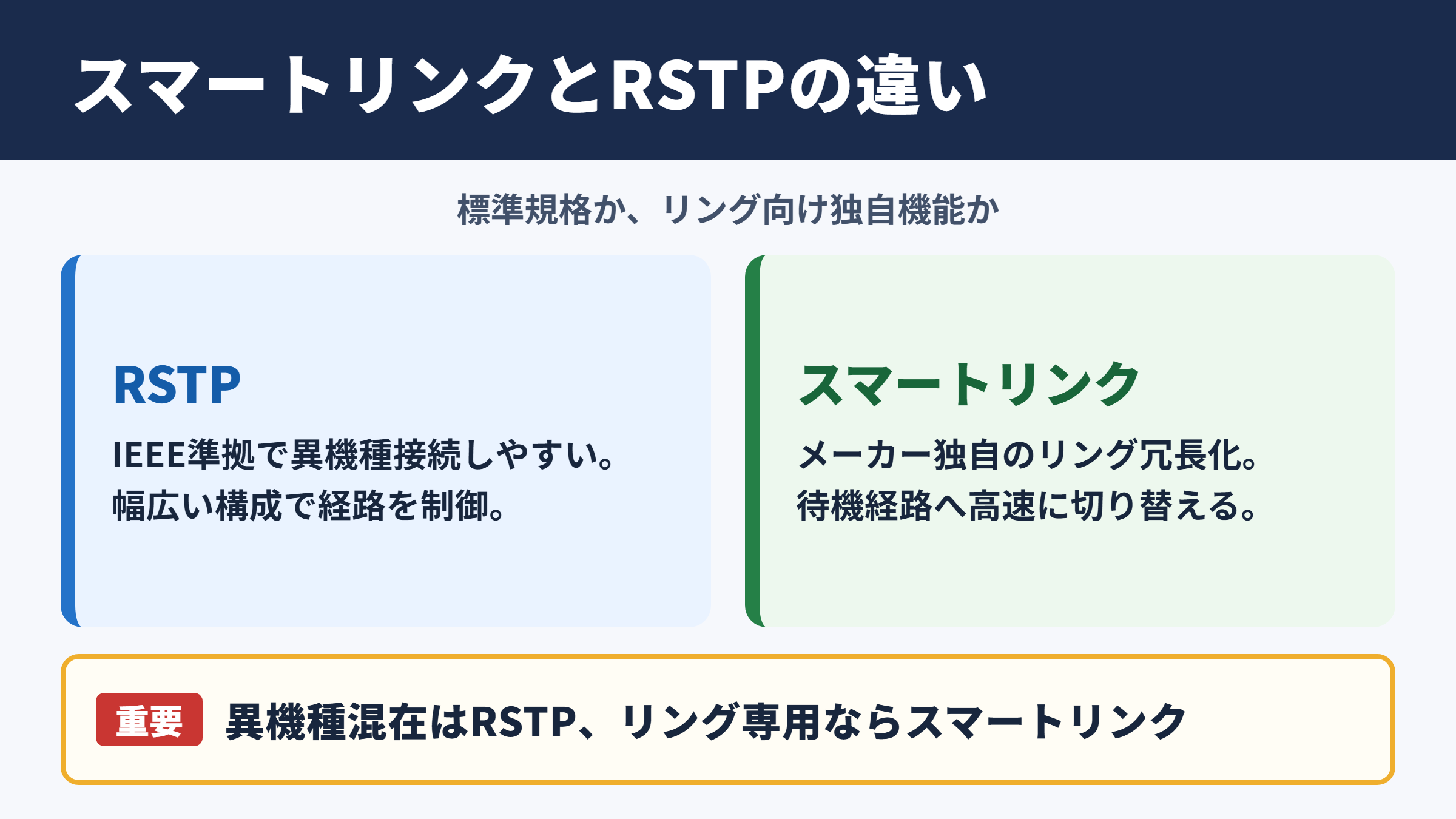 スマートリンクとRSTPの違い

標準規格か、リング向け独自機能か

RSTP

IEEE準拠で異機種接続しやすい。
幅広い構成で経路を制御。

スマートリンク

メーカー独自のリング冗長化。
待機経路へ高速に切り替える。

重要 異機種混在はRSTP、リング専用ならスマートリンク